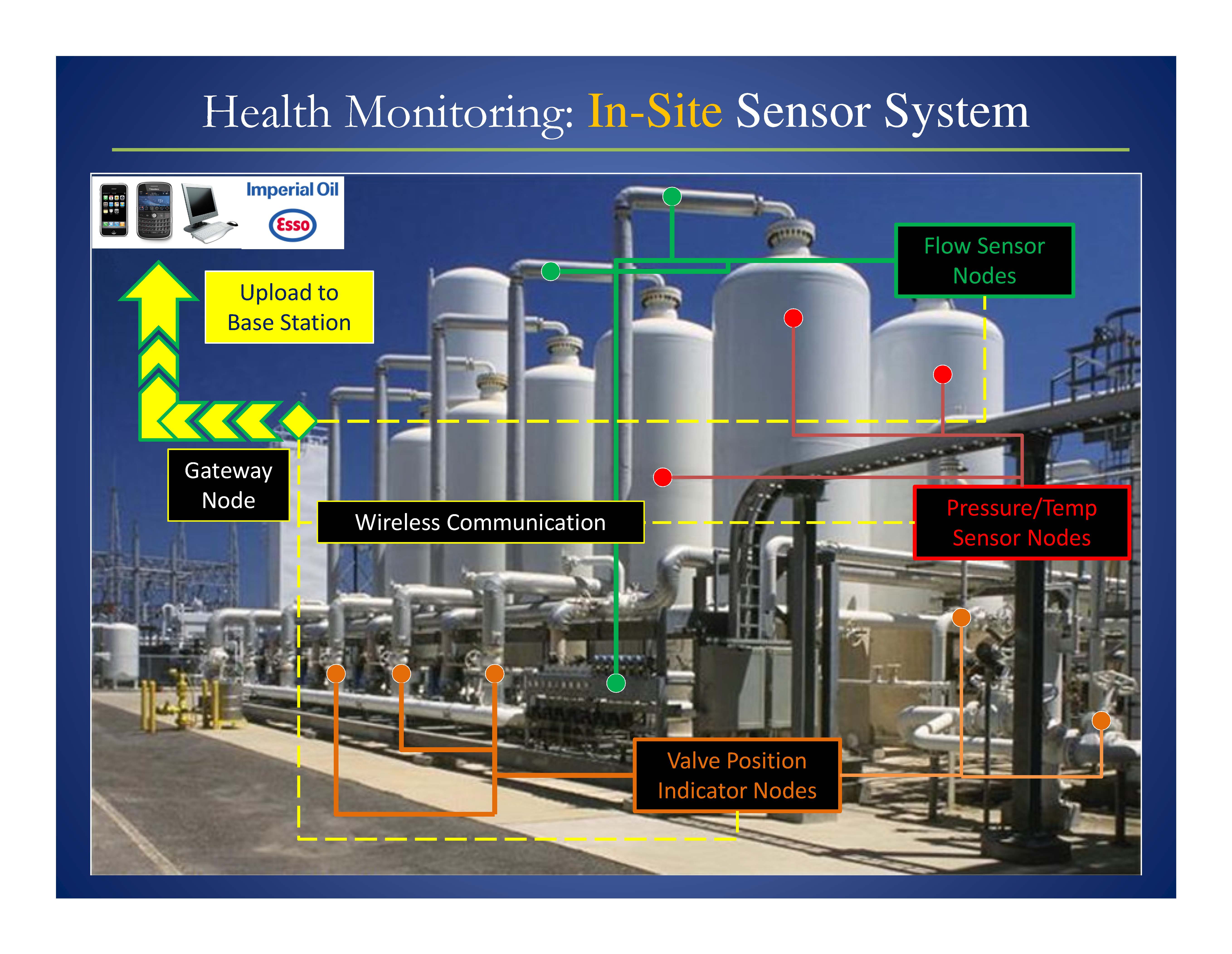 Health Monitoring: In-Site Sensor System

Imperial Oil

Esso

Upload to Base Station

Flow Sensor Nodes

Gateway Node

Wireless Communication

Pressure/Temp Sensor Nodes

Valve Position Indicator Nodes